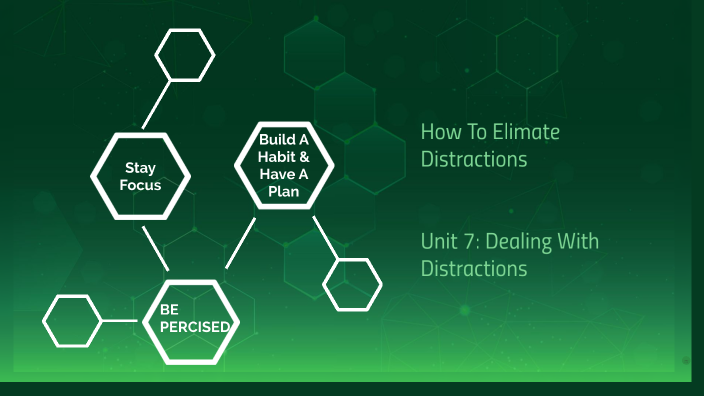 Stay Focus

Build A Habit & Have A Plan

BE PERCISED

How To Elimate Distractions

Unit 7: Dealing With Distractions